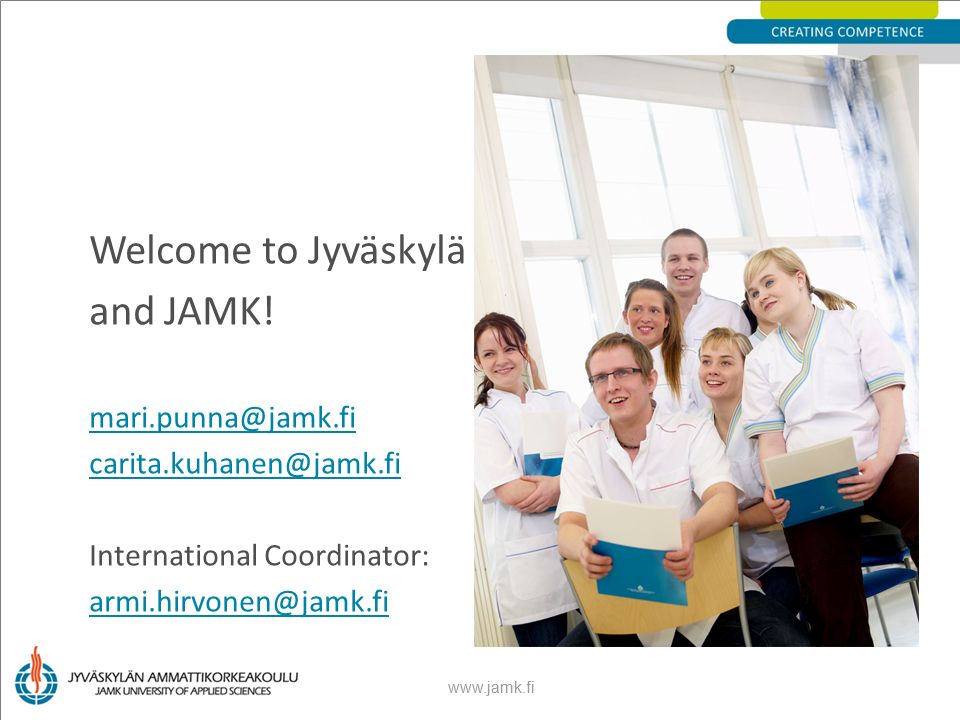 CREATING COMPETENCE

Welcome to Jyväskylä and JAMK!

mari.punna@jamk.fi
carita.kuhanen@jamk.fi

International Coordinator:
armi.hirvonen@jamk.fi

JYVÄSKYLÄN AMMATTIKORKEAKOULU
JAMK UNIVERSITY OF APPLIED SCIENCES

www.jamk.fi